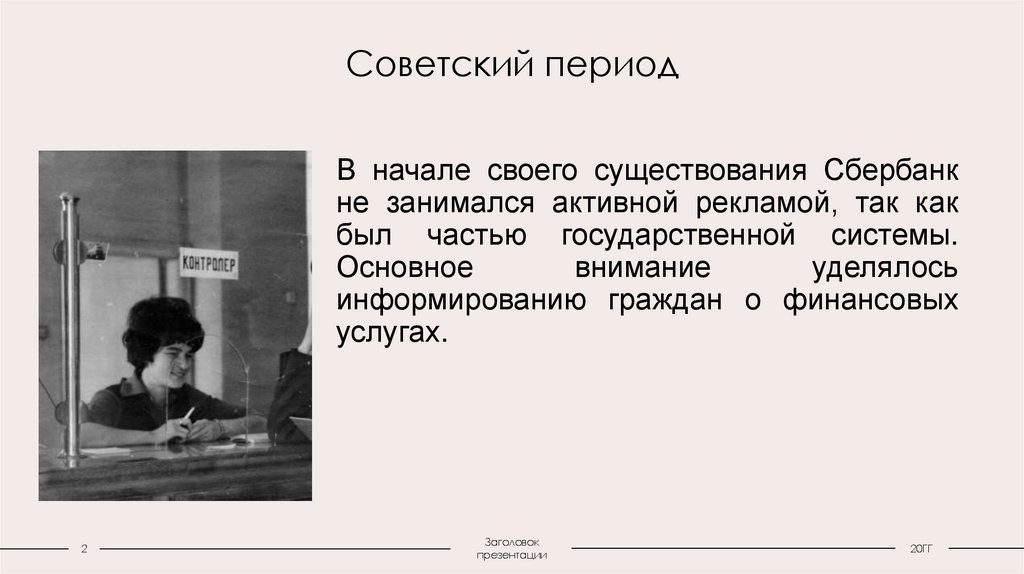 Советский период

КОНТРОЛЕР

В начале своего существования Сбербанк не занимался активной рекламой, так как был частью государственной системы. Основное внимание уделялось информированию граждан о финансовых услугах.

2

Заголовок презентации

20ГГ